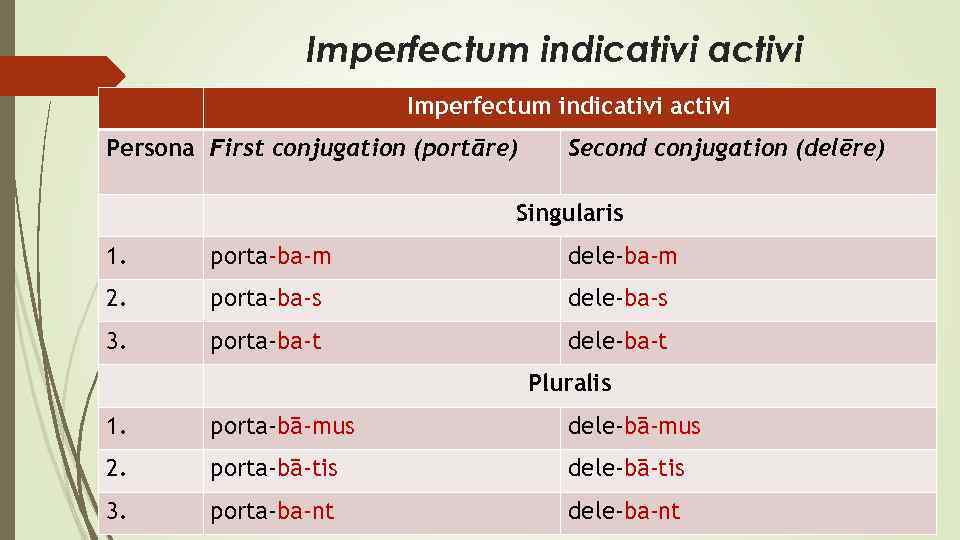 Imperfectum indicativi activi

| | Imperfectum indicativi activi | |
|---|---|---|
| Persona | First conjugation (portāre) | Second conjugation (delēre) |
| | Singularis | |
| 1. | porta-ba-m | dele-ba-m |
| 2. | porta-ba-s | dele-ba-s |
| 3. | porta-ba-t | dele-ba-t |
| | Pluralis | |
| 1. | porta-bā-mus | dele-bā-mus |
| 2. | porta-bā-tis | dele-bā-tis |
| 3. | porta-ba-nt | dele-ba-nt |